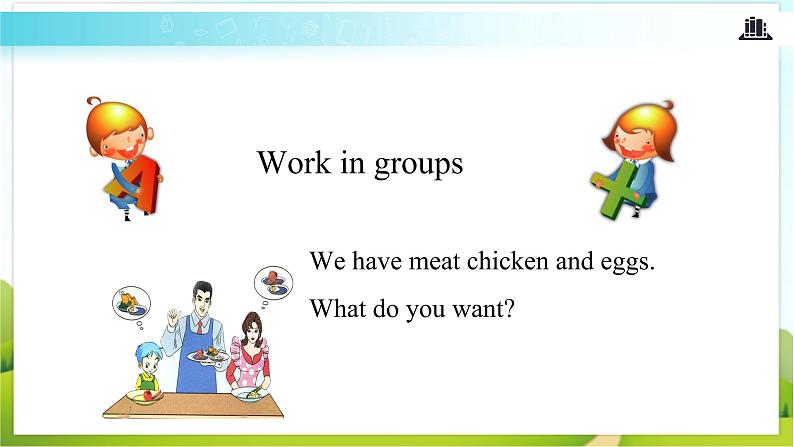 Work in groups

We have meat chicken and eggs.

What do you want?